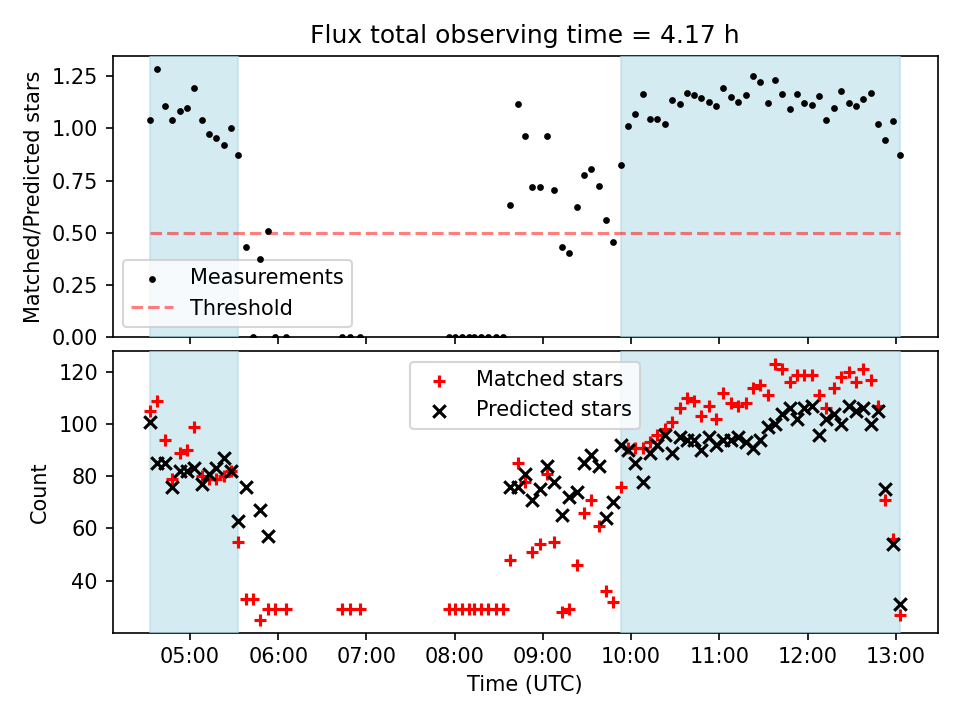 Flux total observing time = 4.17 h

Matched/Predicted stars

1.25
1.00
0.75
0.50
0.25
0.00

Measurements
Threshold

Count

120
100
80
60
40

Matched stars
Predicted stars

05:00
06:00
07:00
08:00
09:00
10:00
11:00
12:00
13:00

Time (UTC)